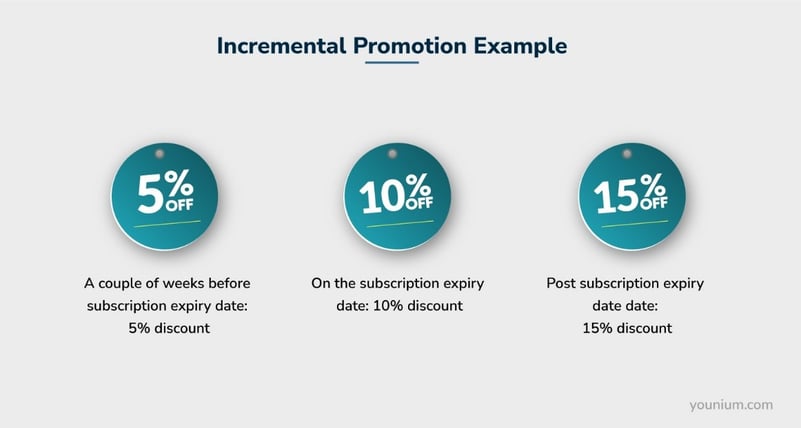 Incremental Promotion Example

5% OFF

A couple of weeks before subscription expiry date: 5% discount

10% OFF

On the subscription expiry date: 10% discount

15% OFF

Post subscription expiry date date: 15% discount

younium.com